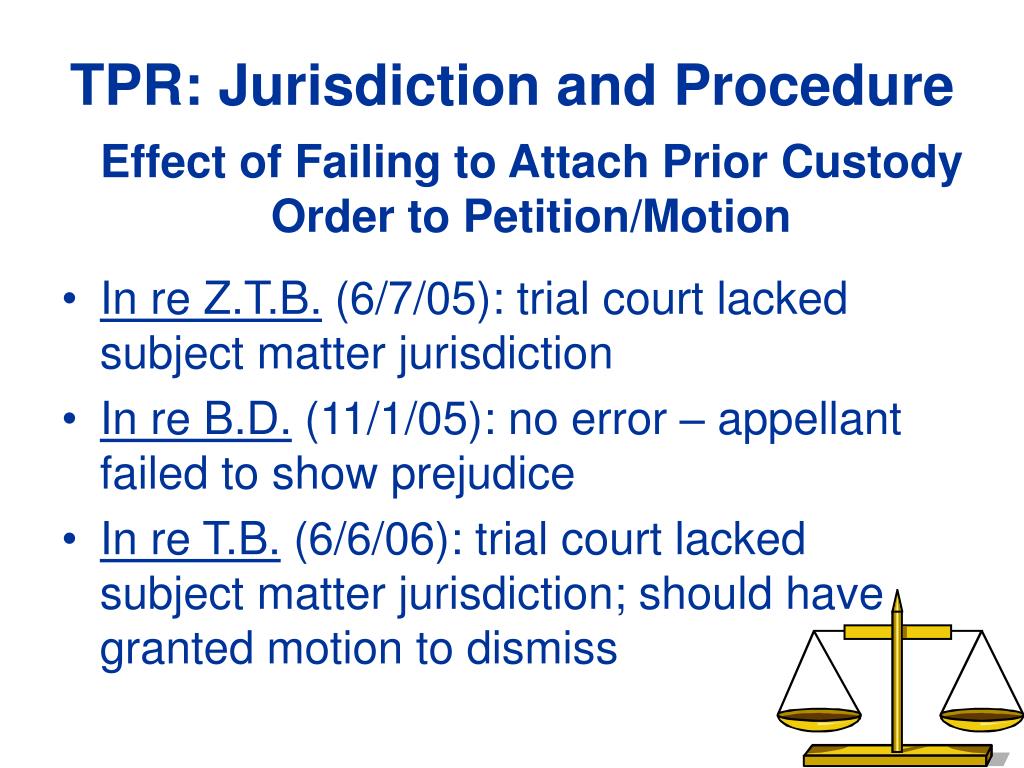 TPR: Jurisdiction and Procedure

Effect of Failing to Attach Prior Custody Order to Petition/Motion

• In re Z.T.B. (6/7/05): trial court lacked subject matter jurisdiction
• In re B.D. (11/1/05): no error – appellant failed to show prejudice
• In re T.B. (6/6/06): trial court lacked subject matter jurisdiction; should have granted motion to dismiss